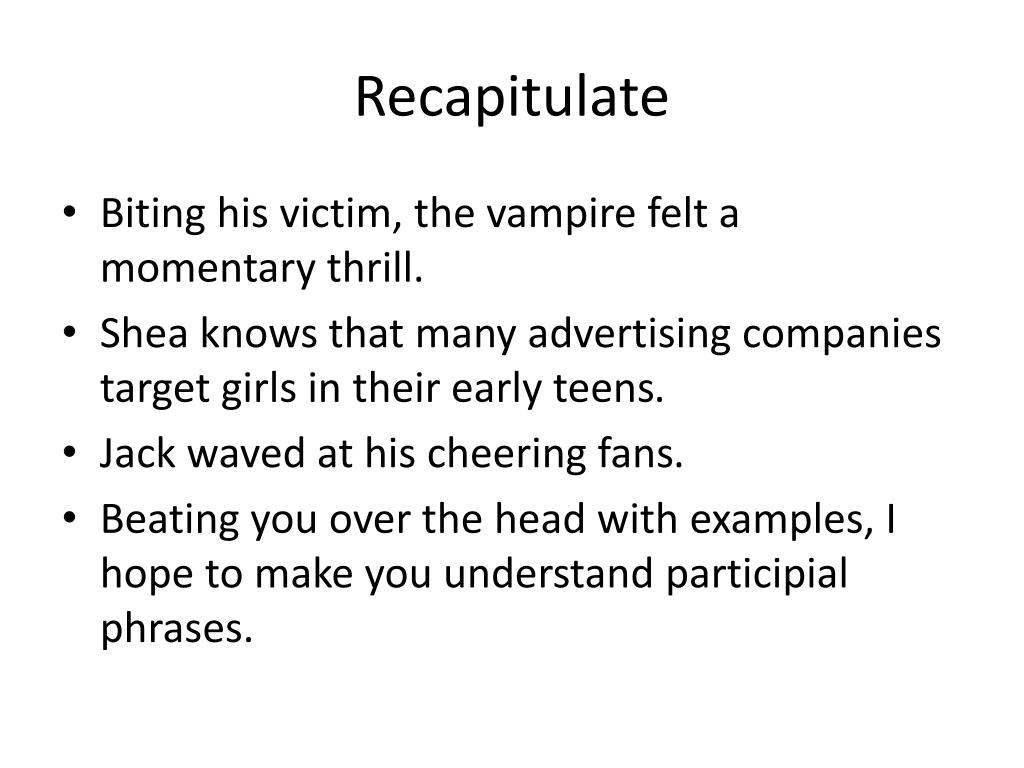 Recapitulate

• Biting his victim, the vampire felt a momentary thrill.
• Shea knows that many advertising companies target girls in their early teens.
• Jack waved at his cheering fans.
• Beating you over the head with examples, I hope to make you understand participial phrases.